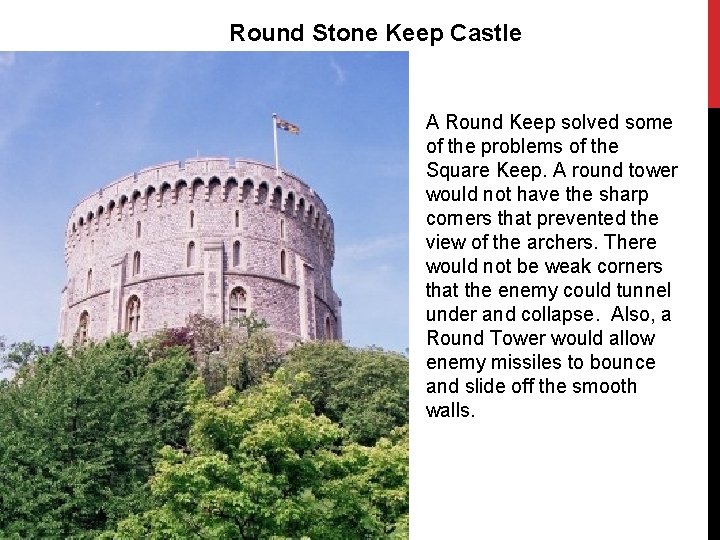 Round Stone Keep Castle

A Round Keep solved some of the problems of the Square Keep. A round tower would not have the sharp corners that prevented the view of the archers. There would not be weak corners that the enemy could tunnel under and collapse. Also, a Round Tower would allow enemy missiles to bounce and slide off the smooth walls.